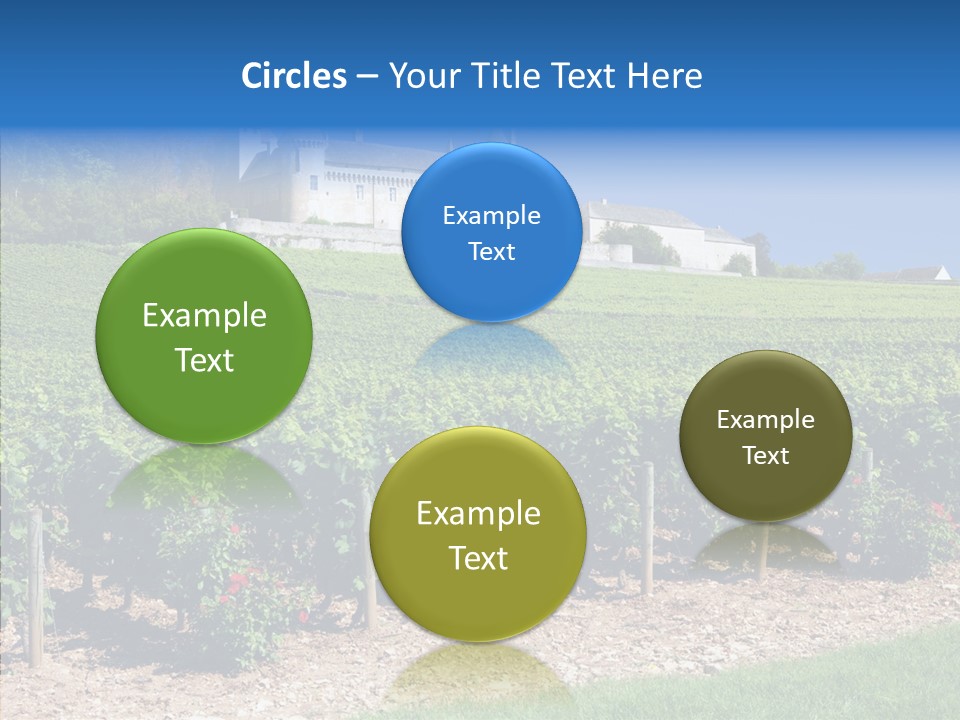 Circles – Your Title Text Here

Example Text

Example Text

Example Text

Example Text